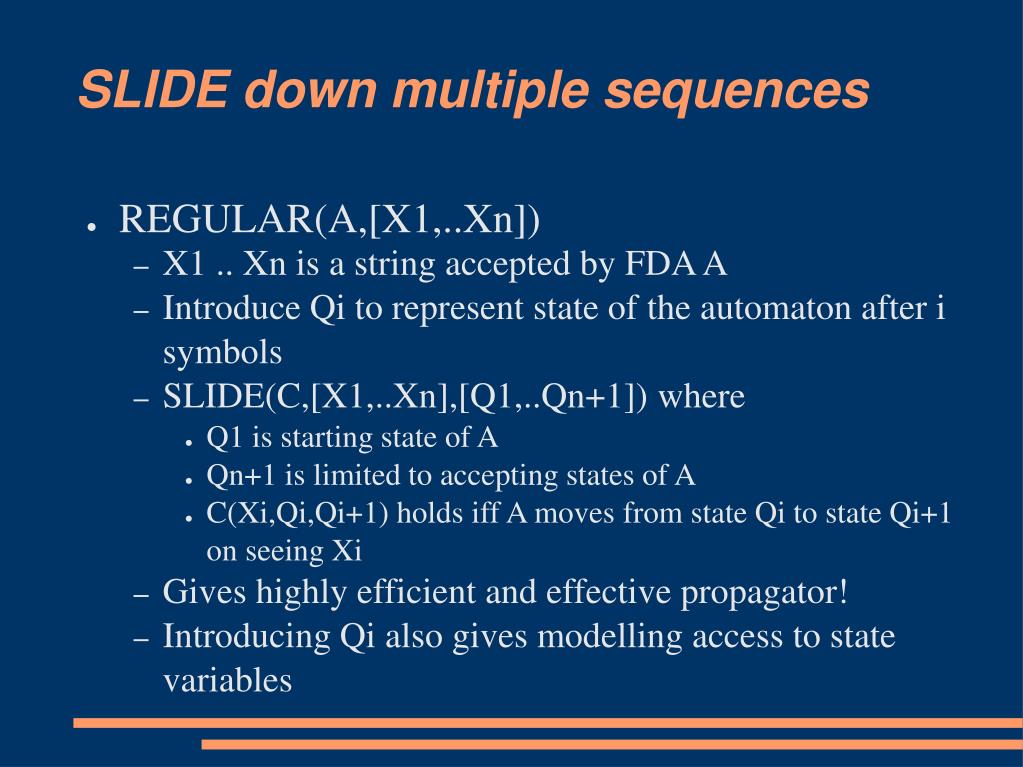 SLIDE down multiple sequences

● REGULAR(A,[X1,..Xn])
– X1 .. Xn is a string accepted by FDA A
– Introduce Qi to represent state of the automaton after i symbols
– SLIDE(C,[X1,..Xn],[Q1,..Qn+1]) where
● Q1 is starting state of A
● Qn+1 is limited to accepting states of A
● C(Xi,Qi,Qi+1) holds iff A moves from state Qi to state Qi+1 on seeing Xi
– Gives highly efficient and effective propagator!
– Introducing Qi also gives modelling access to state variables